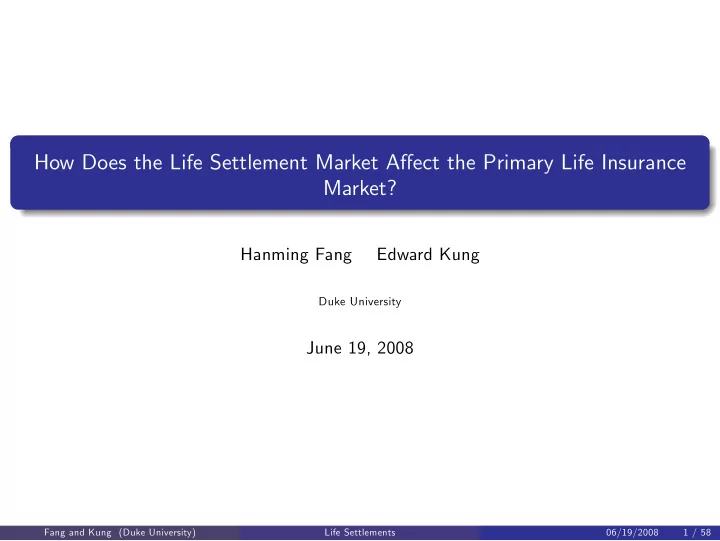 How Does the Life Settlement Market Affect the Primary Life Insurance Market?

Hanming Fang Edward Kung

Duke University

June 19, 2008

Fang and Kung (Duke University) Life Settlements 06/19/2008 1 / 58